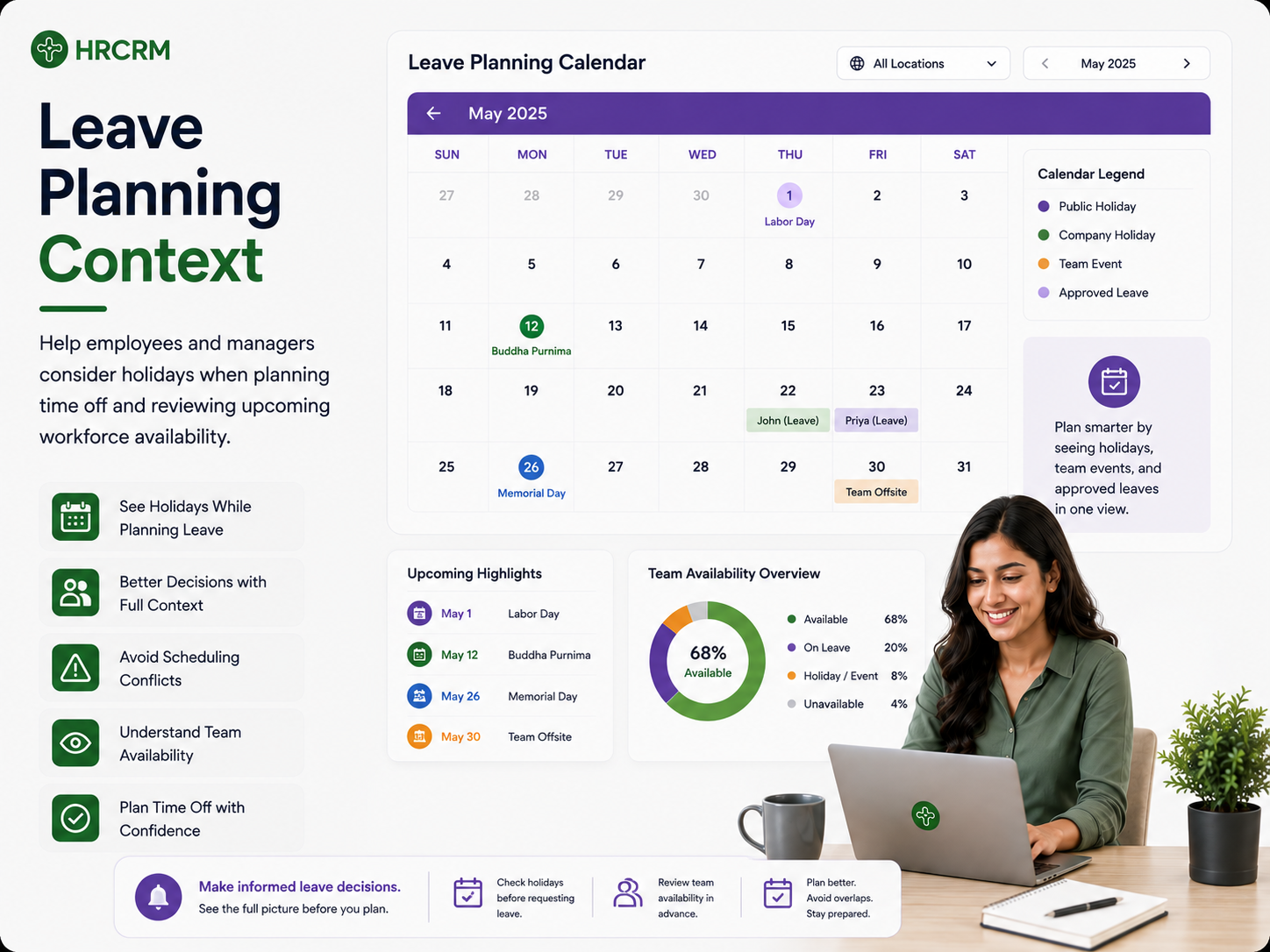 HRCRM

Leave Planning Context

Help employees and managers consider holidays when planning time off and reviewing upcoming workforce availability.

See Holidays While Planning Leave

Better Decisions with Full Context

Avoid Scheduling Conflicts

Understand Team Availability

Plan Time Off with Confidence

Leave Planning Calendar

All Locations

May 2025

May 2025

| SUN | MON | TUE | WED | THU | FRI | SAT |
|---|---|---|---|---|---|---|
| 27 | 28 | 29 | 30 | 1 Labor Day | 2 | 3 |
| 4 | 5 | 6 | 7 | 8 | 9 | 10 |
| 11 | 12 Buddha Purnima | 13 | 14 | 15 | 16 | 17 |
| 18 | 19 | 20 | 21 | 22 John (Leave) | 23 Priya (Leave) | 24 |
| 25 | 26 Memorial Day | 27 | 28 | 29 | 30 Team Offsite | 31 |

Calendar Legend
Public Holiday
Company Holiday
Team Event
Approved Leave

Plan smarter by seeing holidays, team events, and approved leaves in one view.

Upcoming Highlights
May 1 Labor Day
May 12 Buddha Purnima
May 26 Memorial Day
May 30 Team Offsite

Team Availability Overview
68% Available
Available 68%
On Leave 20%
Holiday / Event 8%
Unavailable 4%

Make informed leave decisions.
See the full picture before you plan.

Check holidays before requesting leave.

Review team availability in advance.

Plan better. Avoid overlaps. Stay prepared.